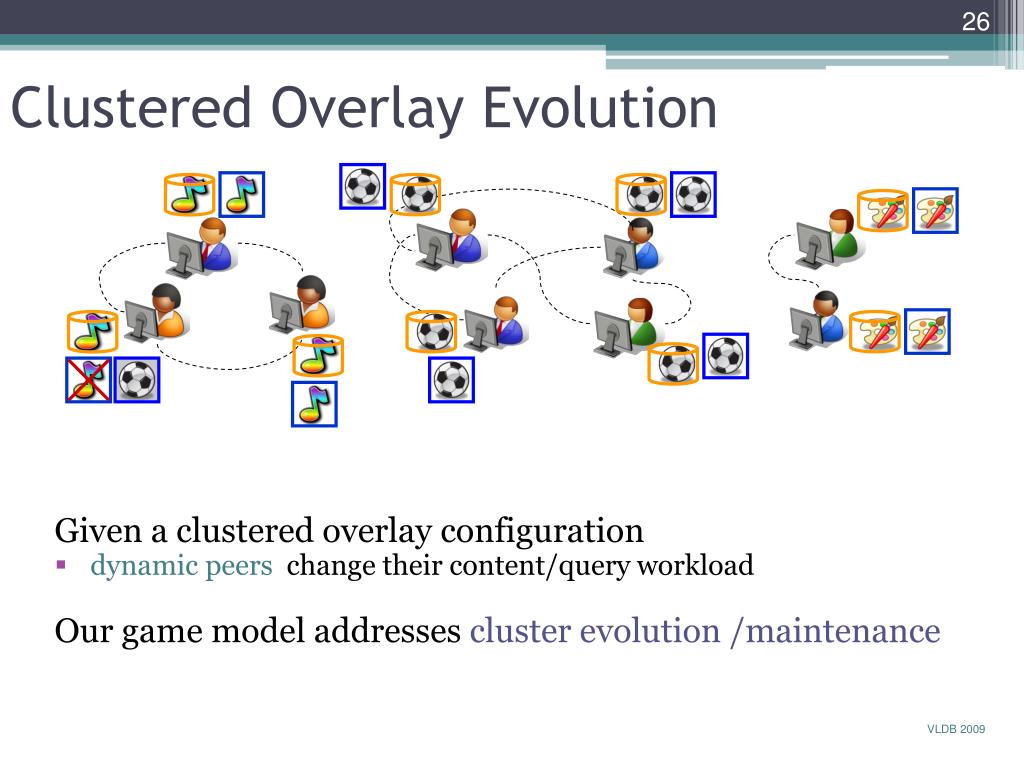 26

Clustered Overlay Evolution

Given a clustered overlay configuration
▪ dynamic peers change their content/query workload

Our game model addresses cluster evolution /maintenance

VLDB 2009